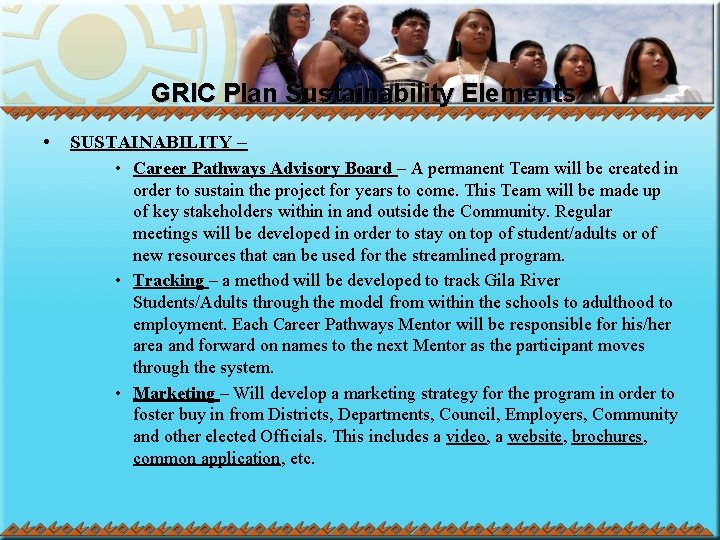 GRIC Plan Sustainability Elements

• SUSTAINABILITY –

• Career Pathways Advisory Board – A permanent Team will be created in order to sustain the project for years to come. This Team will be made up of key stakeholders within in and outside the Community. Regular meetings will be developed in order to stay on top of student/adults or of new resources that can be used for the streamlined program.

• Tracking – a method will be developed to track Gila River Students/Adults through the model from within the schools to adulthood to employment. Each Career Pathways Mentor will be responsible for his/her area and forward on names to the next Mentor as the participant moves through the system.

• Marketing – Will develop a marketing strategy for the program in order to foster buy in from Districts, Departments, Council, Employers, Community and other elected Officials. This includes a video, a website, brochures, common application, etc.